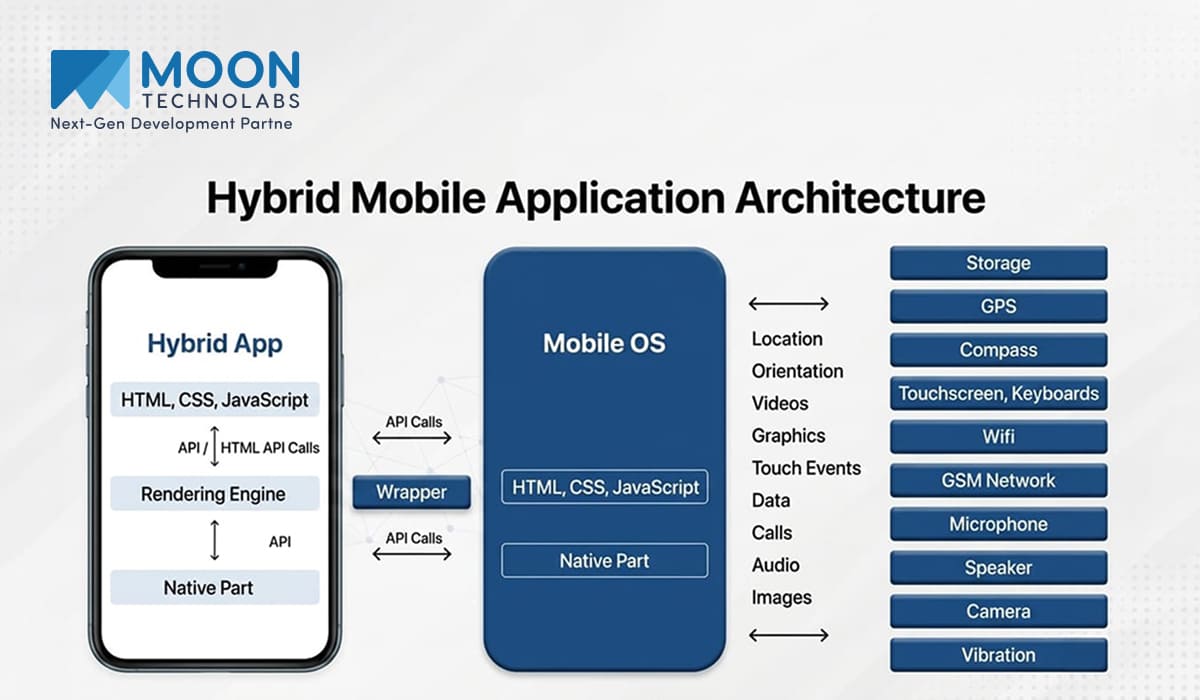 MOON
TECHNOLABS
Next-Gen Development Partne

Hybrid Mobile Application Architecture

Hybrid App

HTML, CSS, JavaScript

API / HTML API Calls

Rendering Engine

API

Native Part

API Calls

Wrapper

API Calls

Mobile OS

HTML, CSS, JavaScript

Native Part

Location
Orientation
Videos
Graphics
Touch Events
Data
Calls
Audio
Images

Storage
GPS
Compass
Touchscreen, Keyboards
Wifi
GSM Network
Microphone
Speaker
Camera
Vibration